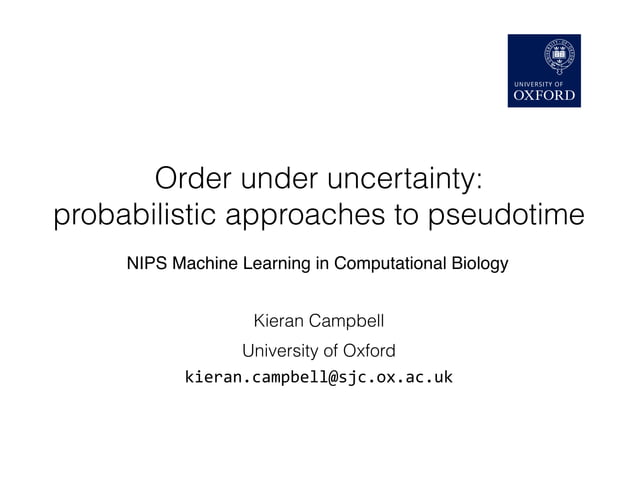 UNIVERSITY OF
OXFORD

Order under uncertainty: probabilistic approaches to pseudotime

NIPS Machine Learning in Computational Biology

Kieran Campbell

University of Oxford

kieran.campbell@sjc.ox.ac.uk